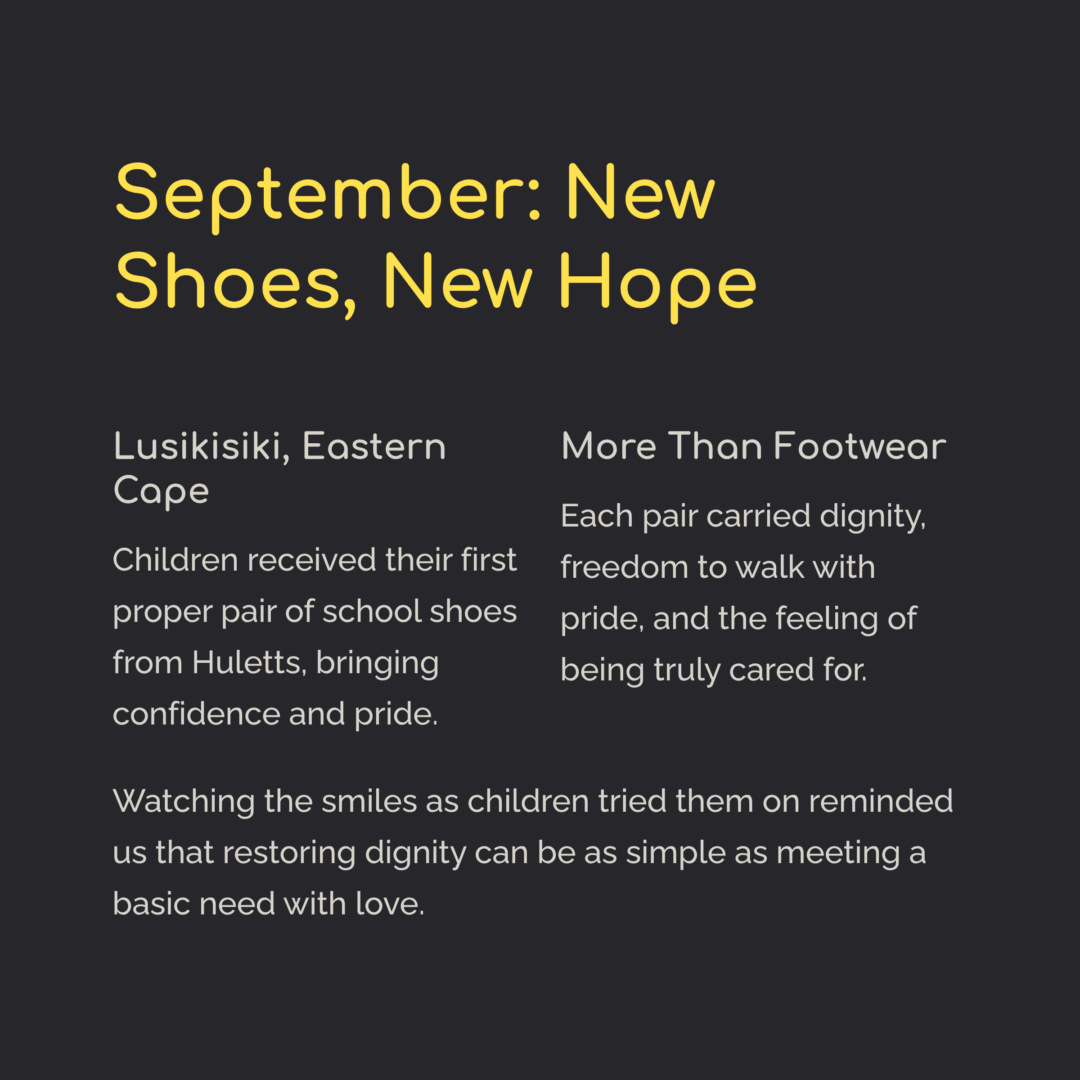 September: New Shoes, New Hope

Lusikisiki, Eastern Cape

Children received their first proper pair of school shoes from Huletts, bringing confidence and pride.

More Than Footwear

Each pair carried dignity, freedom to walk with pride, and the feeling of being truly cared for.

Watching the smiles as children tried them on reminded us that restoring dignity can be as simple as meeting a basic need with love.